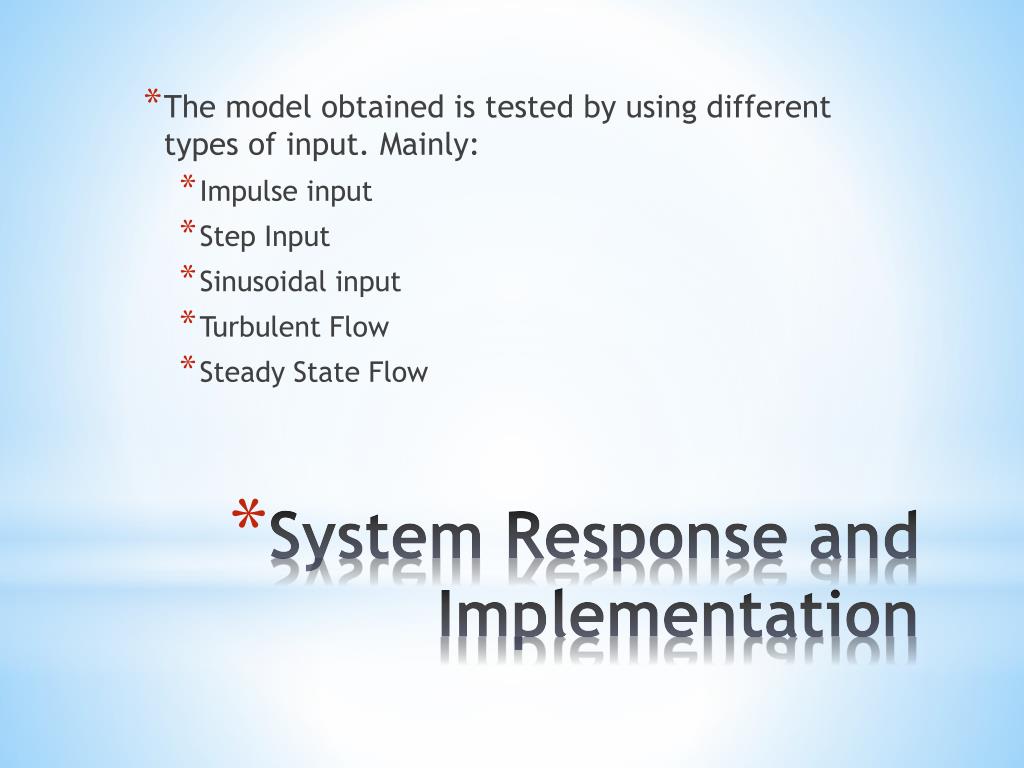 * The model obtained is tested by using different types of input. Mainly:

* Impulse input
* Step Input
* Sinusoidal input
* Turbulent Flow
* Steady State Flow

* System Response and Implementation